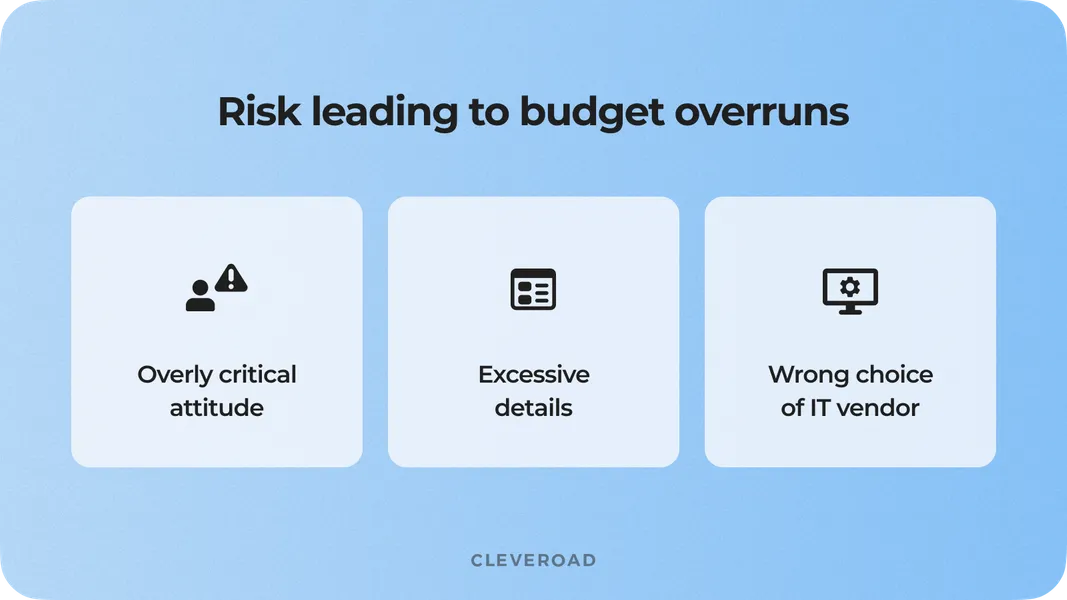 Risk leading to budget overruns

Overly critical attitude

Excessive details

Wrong choice of IT vendor

CLEVEROAD